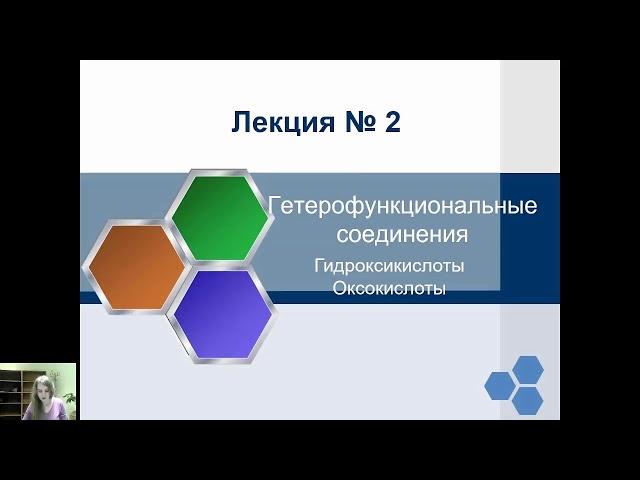 Лекция № 2

Гетерофункциональные соединения

Гидроксикислоты
Оксокислоты